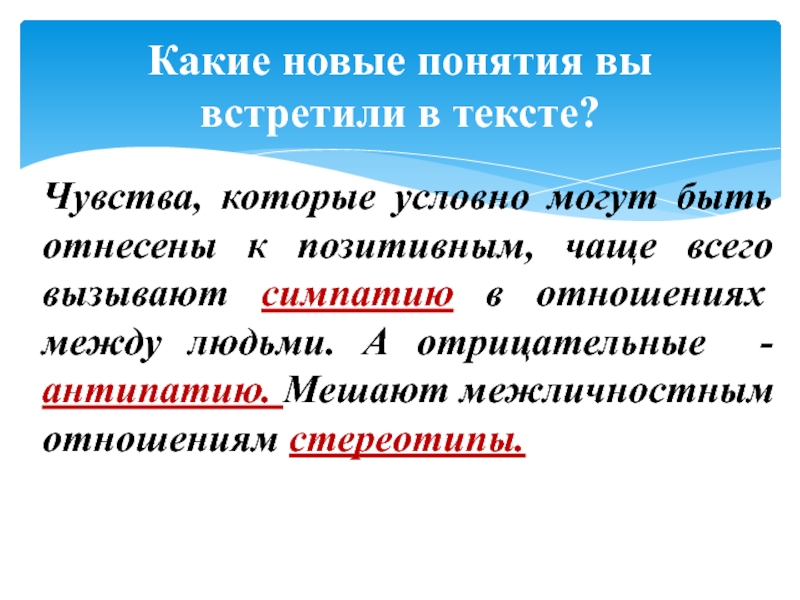 Какие новые понятия вы встретили в тексте?

Чувства, которые условно могут быть отнесены к позитивным, чаще всего вызывают симпатию в отношениях между людьми. А отрицательные - антипатию. Мешают межличностным отношениям стереотипы.